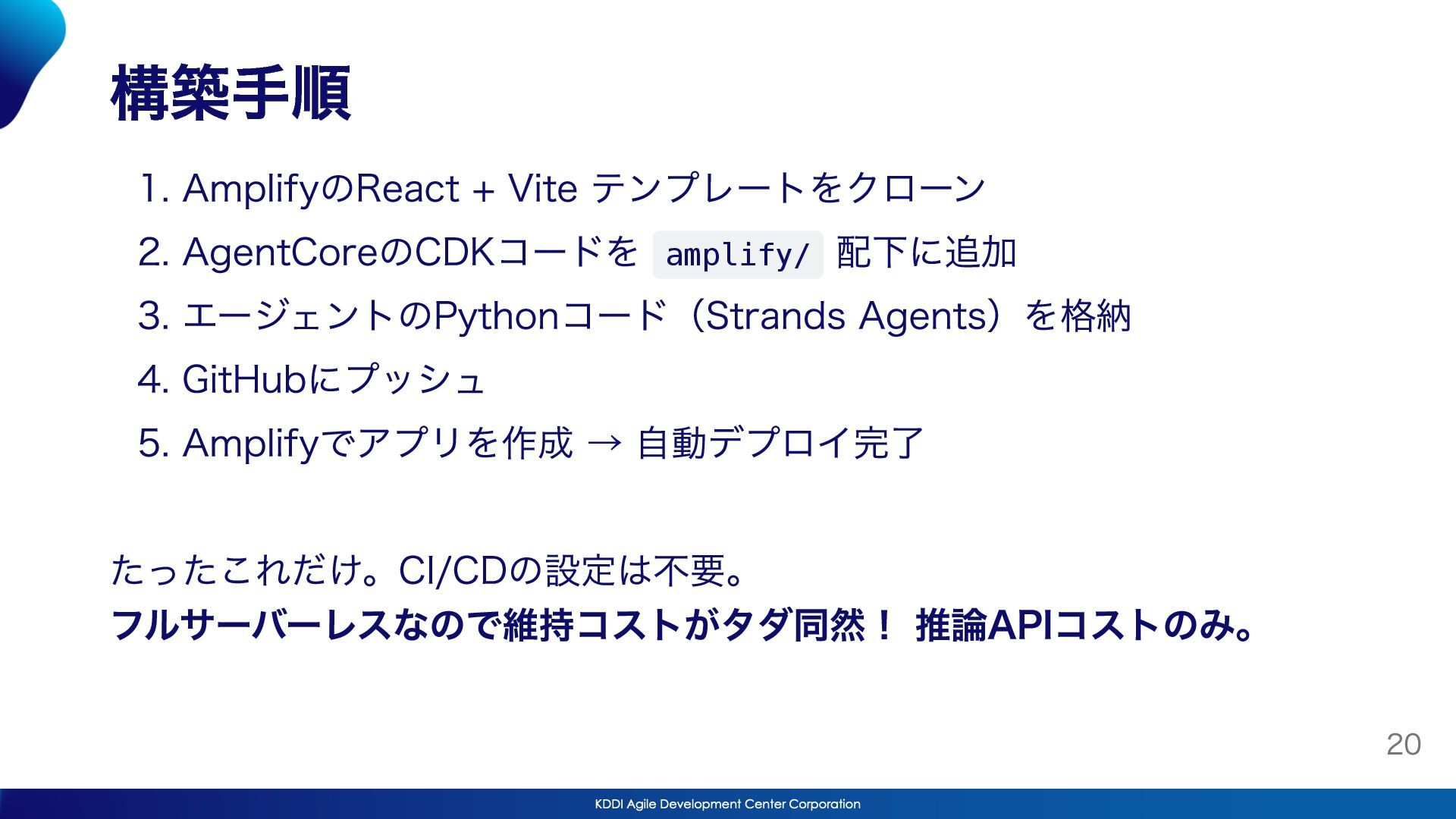 構築手順

1. AmplifyのReact + Vite テンプレートをクローン
2. AgentCoreのCDKコードを amplify/ 配下に追加
3. エージェントのPythonコード（Strands Agents）を格納
4. GitHubにプッシュ
5. Amplifyでアプリを作成 → 自動デプロイ完了

たったこれだけ。CI/CDの設定は不要。
フルサーバーレスなので維持コストがタダ同然！ 推論APIコストのみ。

20

KDDI Agile Development Center Corporation